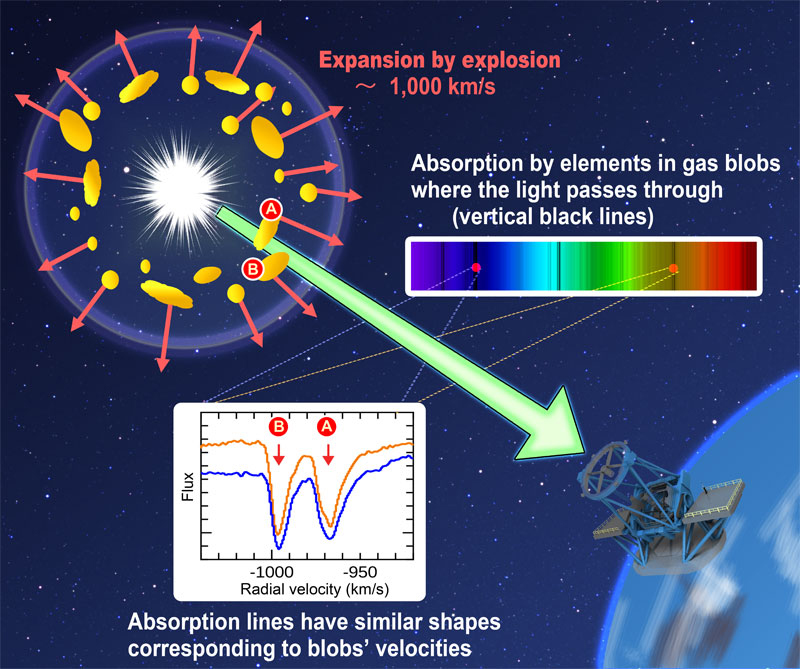 Expansion by explosion
～ 1,000 km/s

Absorption by elements in gas blobs where the light passes through (vertical black lines)

A

B

B A

Flux

-1000 -950
Radial velocity (km/s)

Absorption lines have similar shapes corresponding to blobs' velocities